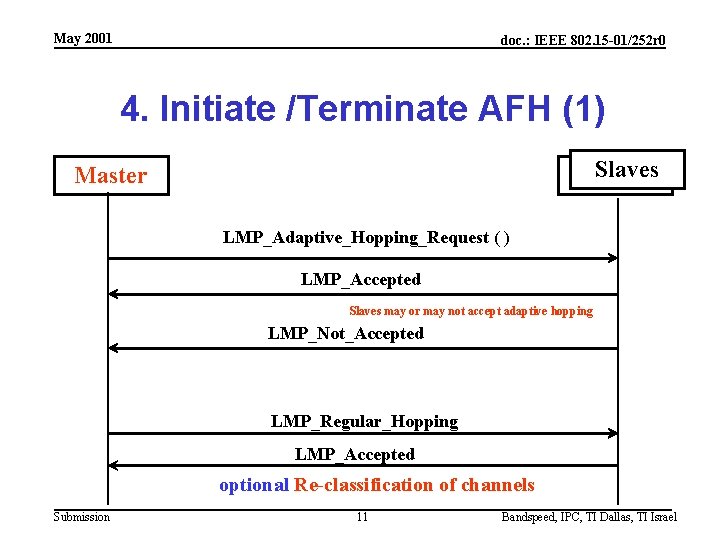 May 2001

doc.: IEEE 802.15-01/252r0

4. Initiate /Terminate AFH (1)

Master

Slaves

LMP_Adaptive_Hopping_Request ( )

LMP_Accepted

Slaves may or may not accept adaptive hopping

LMP_Not_Accepted

LMP_Regular_Hopping

LMP_Accepted

optional Re-classification of channels

Submission

11

Bandspeed, IPC, TI Dallas, TI Israel